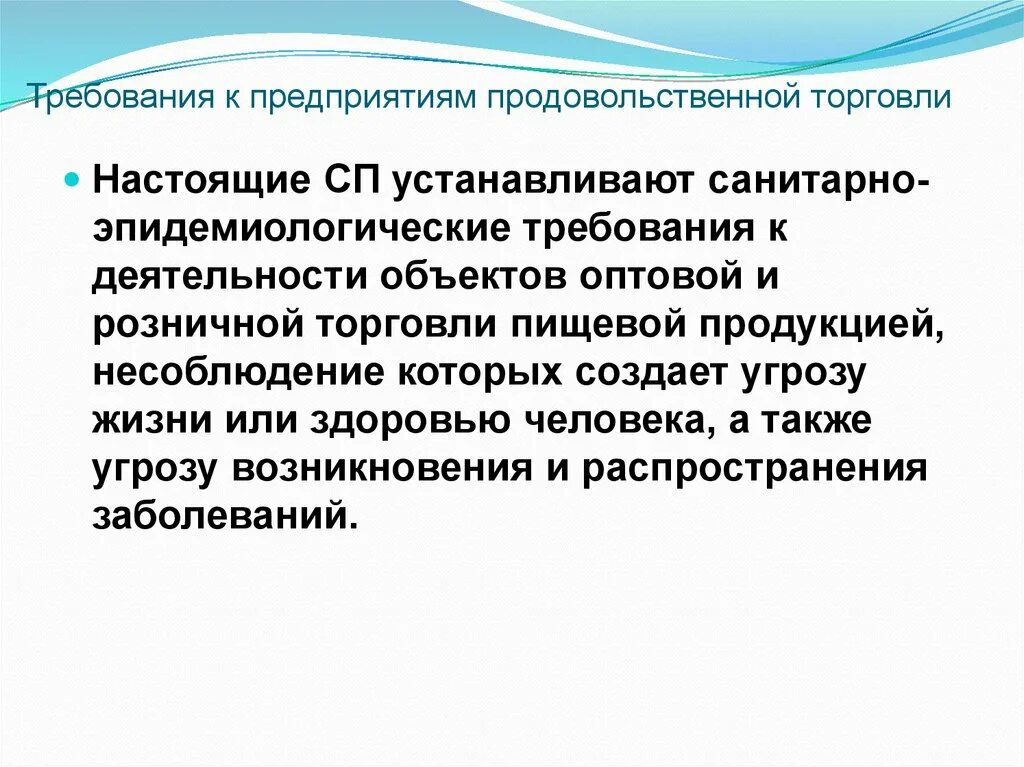 Требования к предприятиям продовольственной торговли

Настоящие СП устанавливают санитарно-эпидемиологические требования к деятельности объектов оптовой и розничной торговли пищевой продукцией, несоблюдение которых создает угрозу жизни или здоровью человека, а также угрозу возникновения и распространения заболеваний.